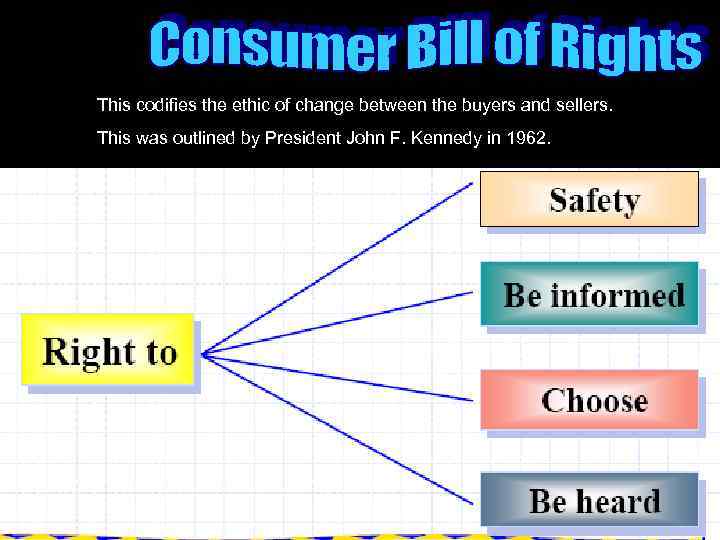 Consumer Bill of Rights

This codifies the ethic of change between the buyers and sellers.

This was outlined by President John F. Kennedy in 1962.

Right to

Safety

Be informed

Choose

Be heard